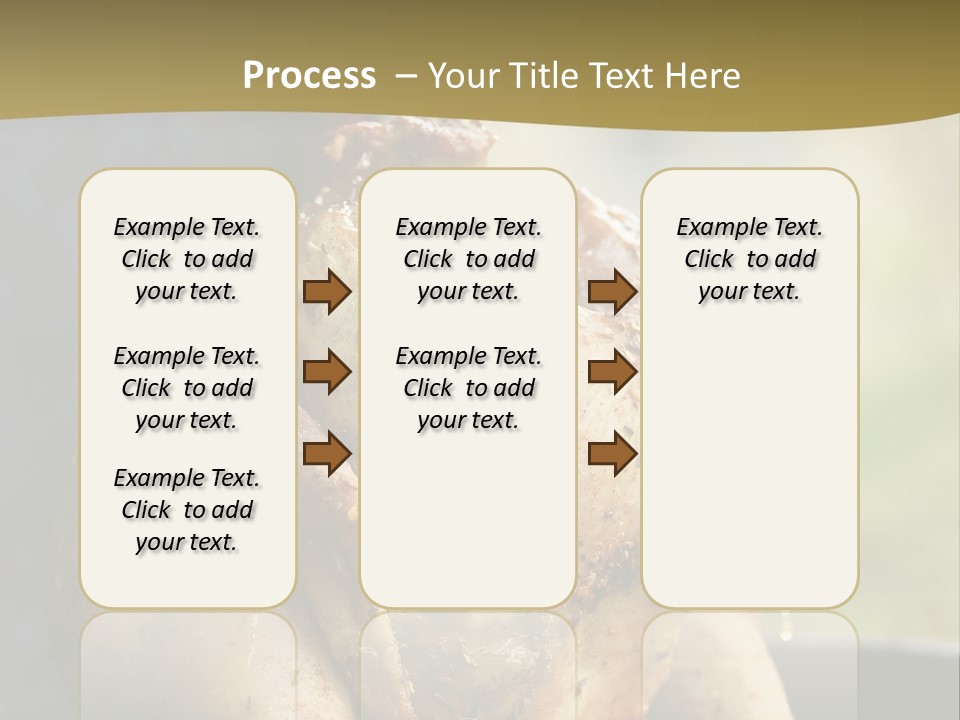 Process – Your Title Text Here

Example Text. Click to add your text.

Example Text. Click to add your text.

Example Text. Click to add your text.

Example Text. Click to add your text.

Example Text. Click to add your text.

Example Text. Click to add your text.